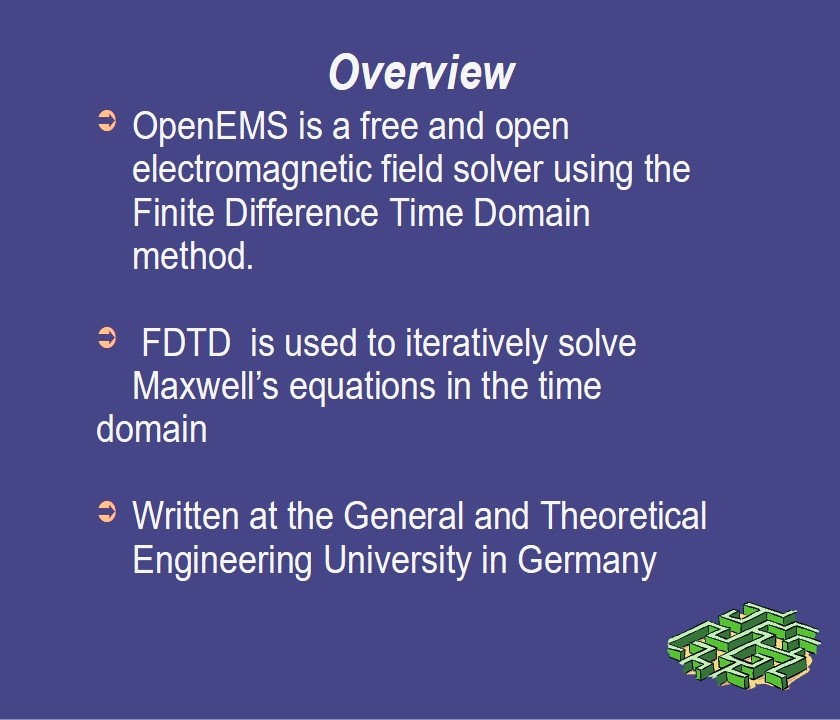 Overview

➲ OpenEMS is a free and open electromagnetic field solver using the Finite Difference Time Domain method.

➲ FDTD is used to iteratively solve Maxwell's equations in the time domain

➲ Written at the General and Theoretical Engineering University in Germany